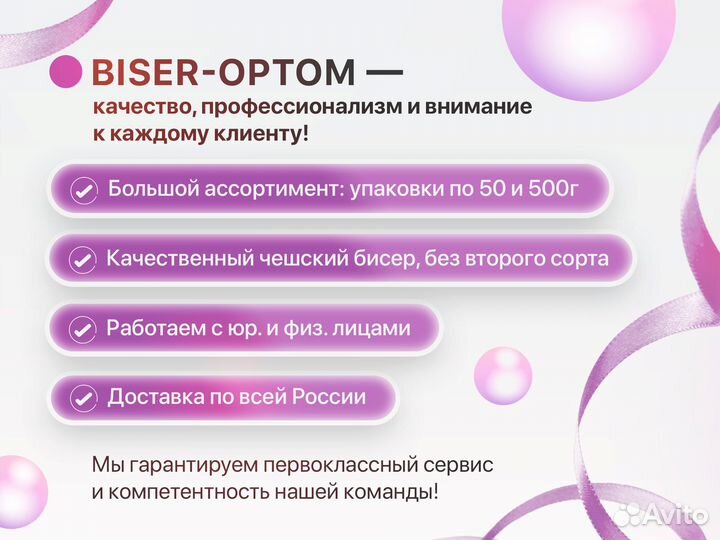 BISER-OPTOM —
качество, профессионализм и внимание к каждому клиенту!

Большой ассортимент: упаковки по 50 и 500г

Качественный чешский бисер, без второго сорта

Работаем с юр. и физ. лицами

Доставка по всей России

Мы гарантируем первоклассный сервис и компетентность нашей команды!

Avito